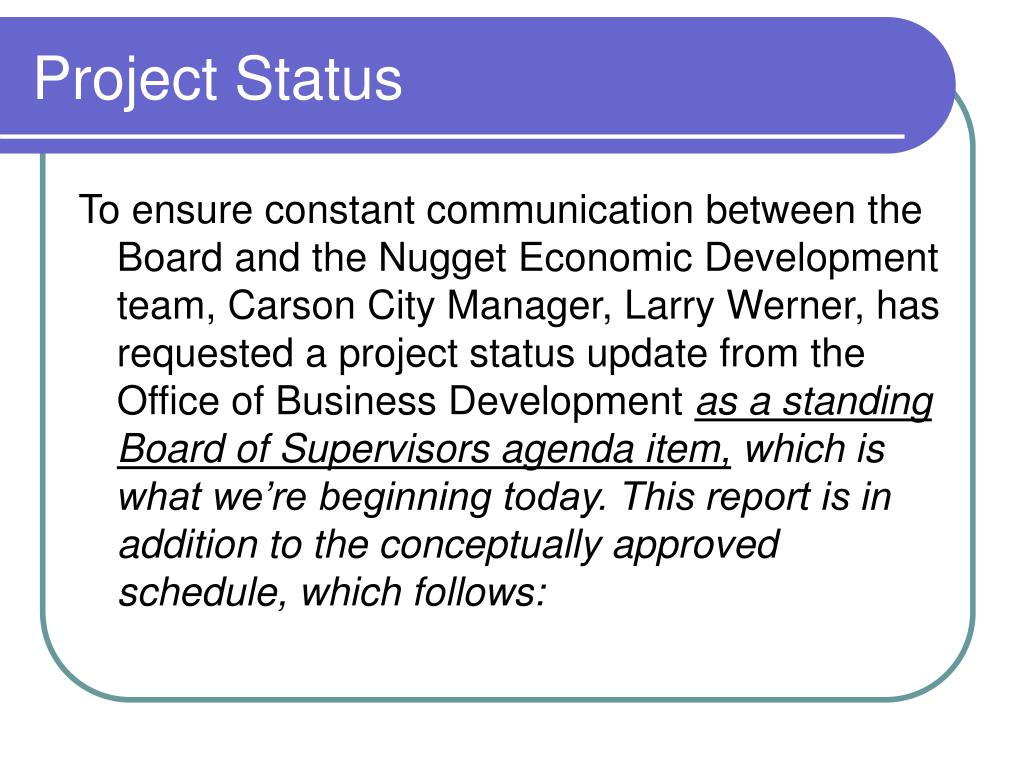 Project Status

To ensure constant communication between the Board and the Nugget Economic Development team, Carson City Manager, Larry Werner, has requested a project status update from the Office of Business Development as a standing Board of Supervisors agenda item, which is what we're beginning today. This report is in addition to the conceptually approved schedule, which follows: